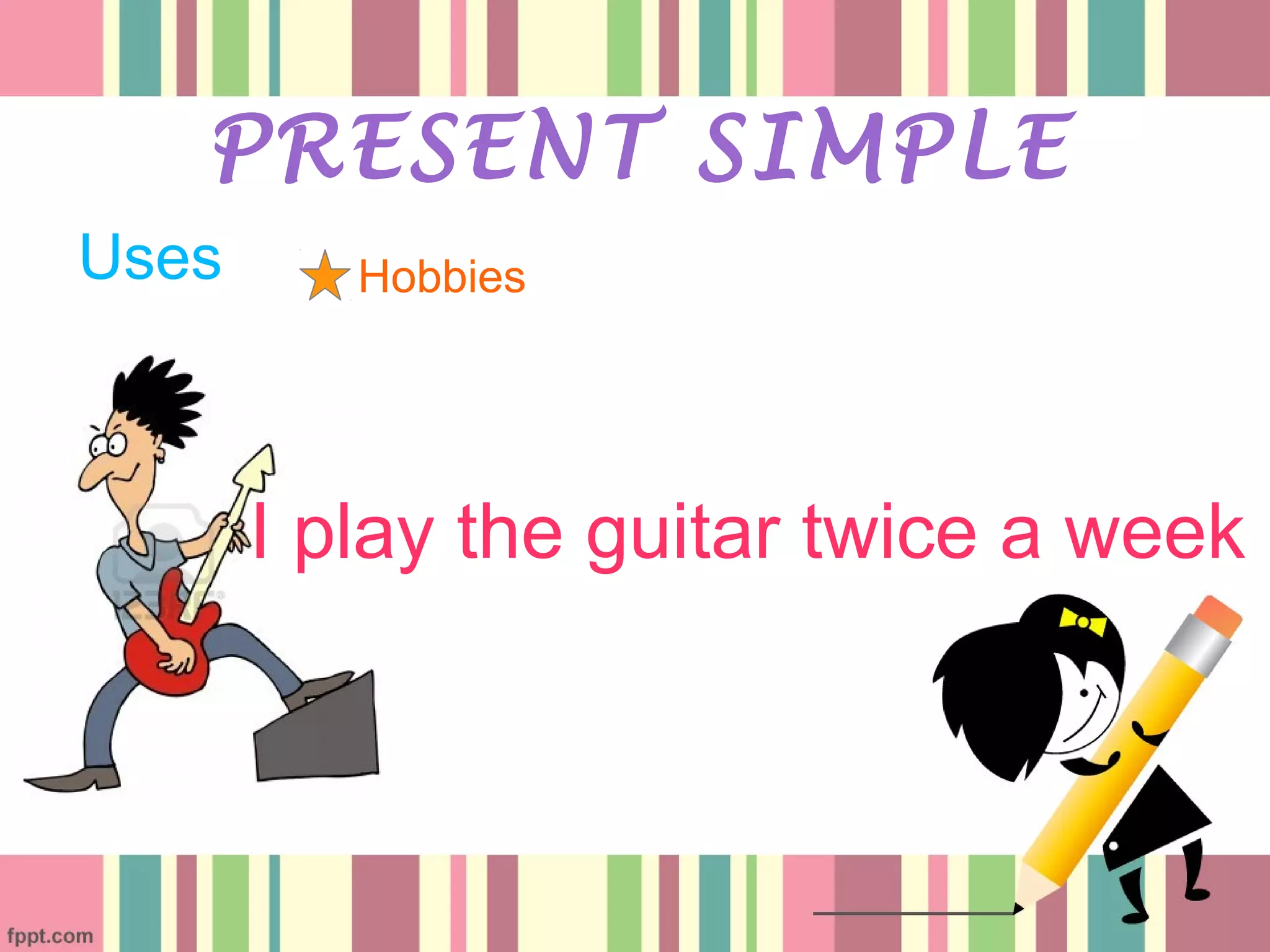 PRESENT SIMPLE

Uses

Hobbies

I play the guitar twice a week

fppt.com